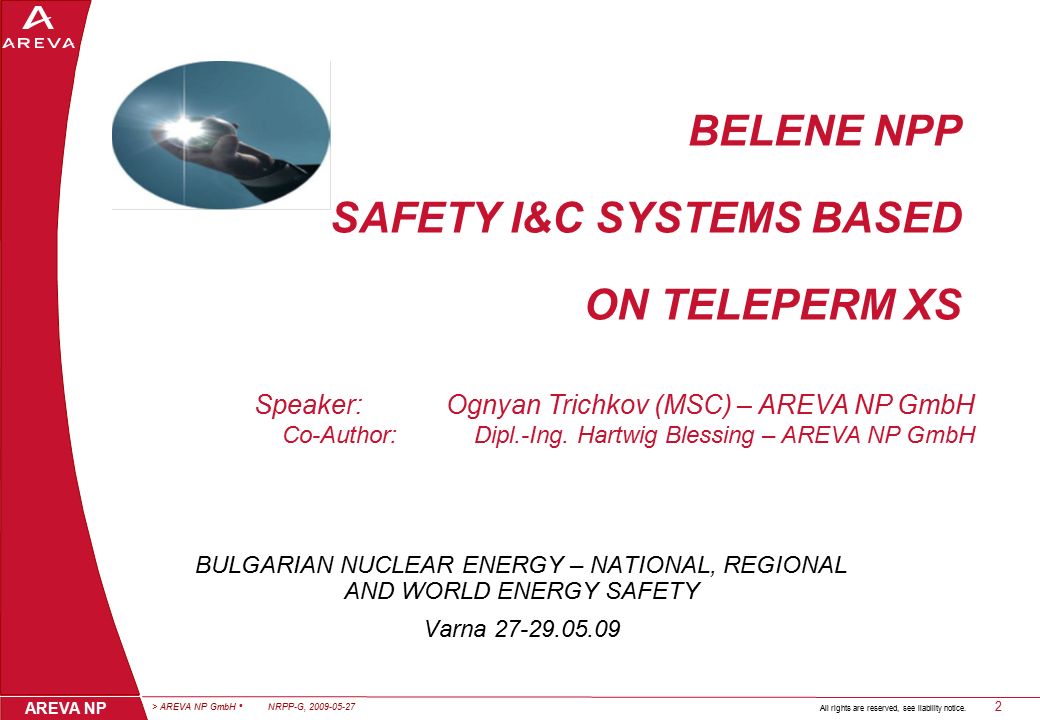 AREVA

BELENE NPP

SAFETY I&C SYSTEMS BASED

ON TELEPERM XS

Speaker: Ognyan Trichkov (MSC) – AREVA NP GmbH
Co-Author: Dipl.-Ing. Hartwig Blessing – AREVA NP GmbH

BULGARIAN NUCLEAR ENERGY – NATIONAL, REGIONAL AND WORLD ENERGY SAFETY

Varna 27-29.05.09

AREVA NP

> AREVA NP GmbH • NRPP-G, 2009-05-27

All rights are reserved, see liability notice.

2